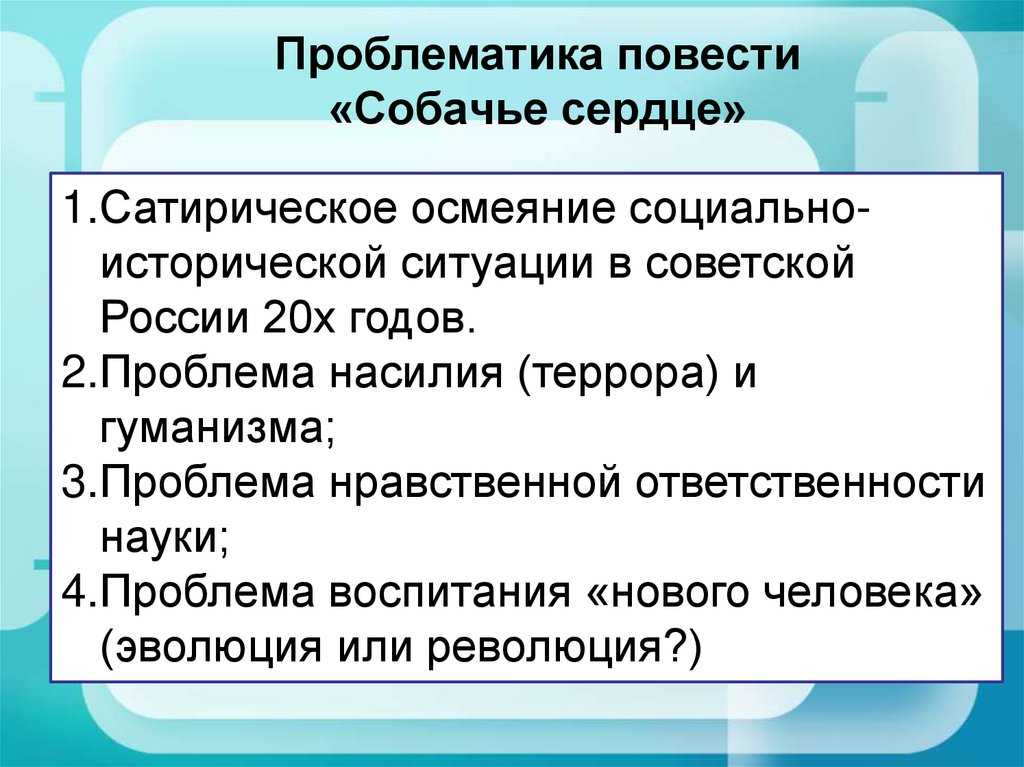 Проблематика повести
«Собачье сердце»

1.Сатирическое осмеяние социально-исторической ситуации в советской России 20х годов.
2.Проблема насилия (террора) и гуманизма;
3.Проблема нравственной ответственности науки;
4.Проблема воспитания «нового человека» (эволюция или революция?)